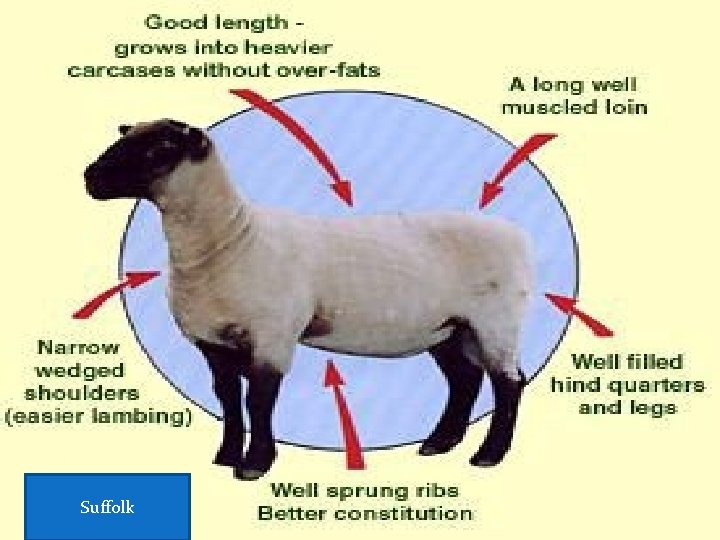 Good length - grows into heavier carcases without over-fats

A long well muscled loin

Narrow wedged shoulders (easier lambing)

Well filled hind quarters and legs

Well sprung ribs Better constitution

Suffolk